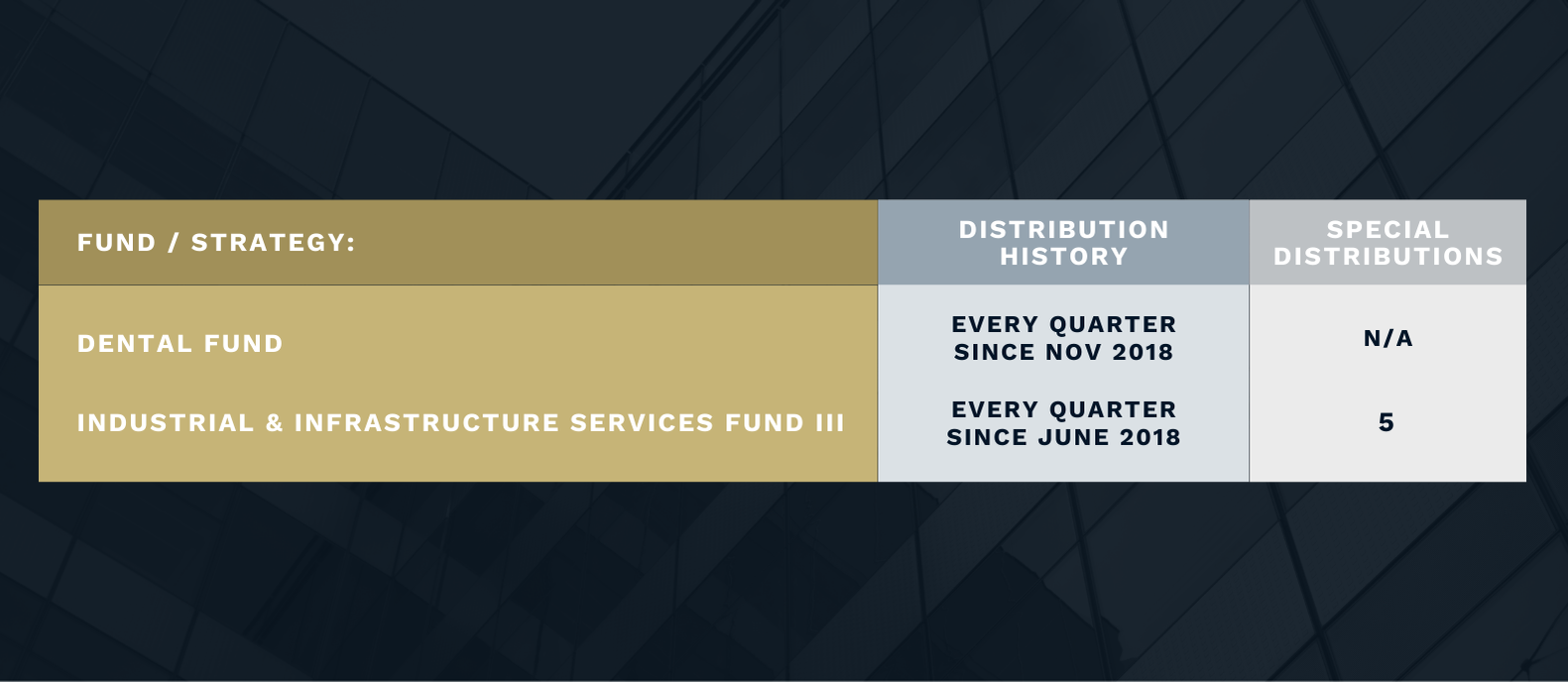 | FUND / STRATEGY: | DISTRIBUTION HISTORY | SPECIAL DISTRIBUTIONS |
|---|---|---|
| DENTAL FUND | EVERY QUARTER SINCE NOV 2018 | N/A |
| INDUSTRIAL & INFRASTRUCTURE SERVICES FUND III | EVERY QUARTER SINCE JUNE 2018 | 5 |